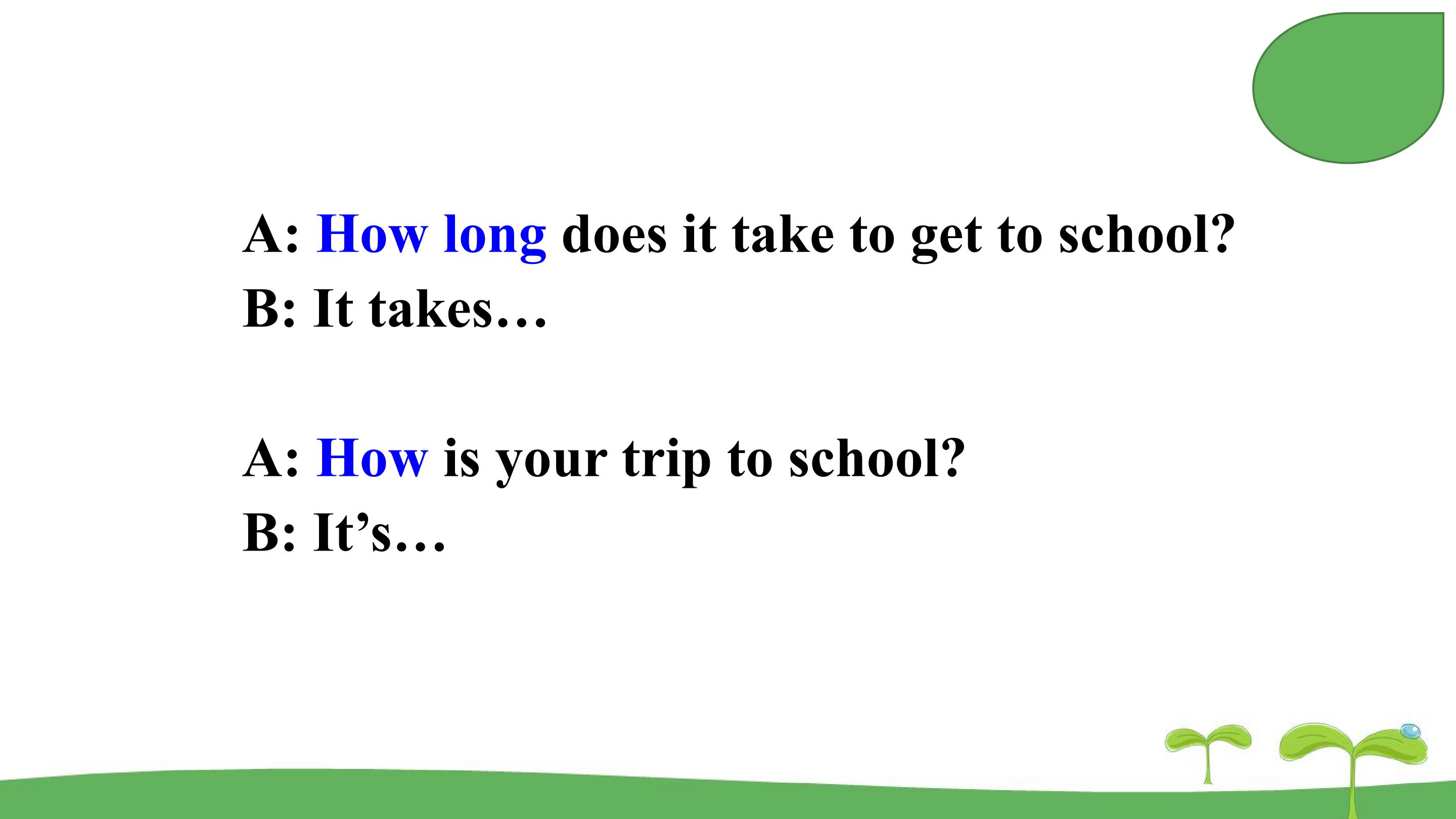 A: How long does it take to get to school?
B: It takes…

A: How is your trip to school?
B: It's…